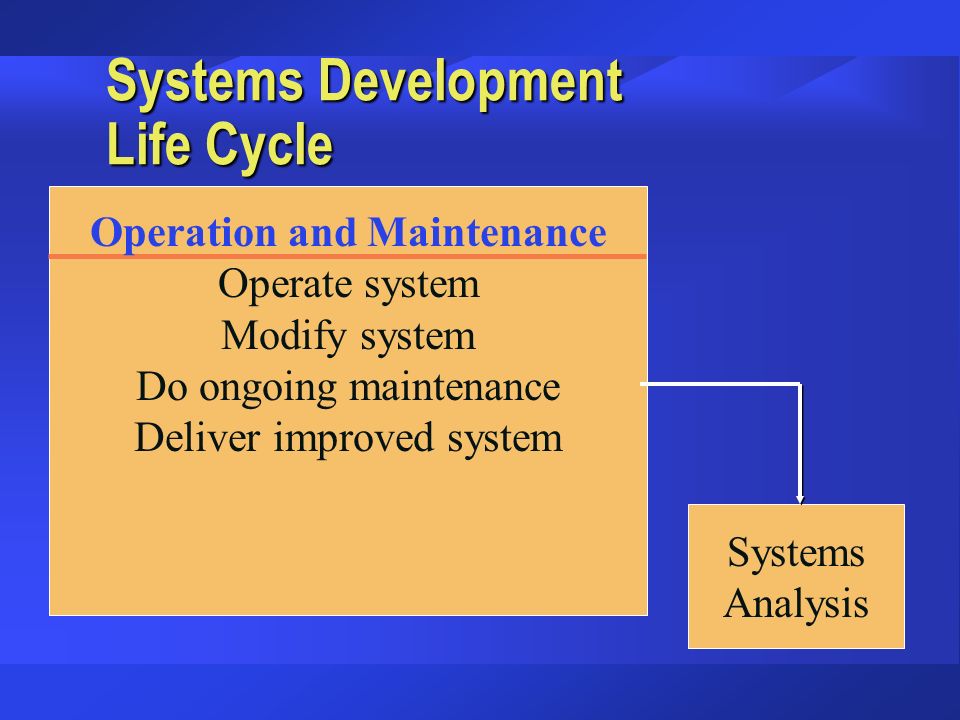 Systems Development Life Cycle

Operation and Maintenance

Operate system
Modify system
Do ongoing maintenance
Deliver improved system

Systems Analysis